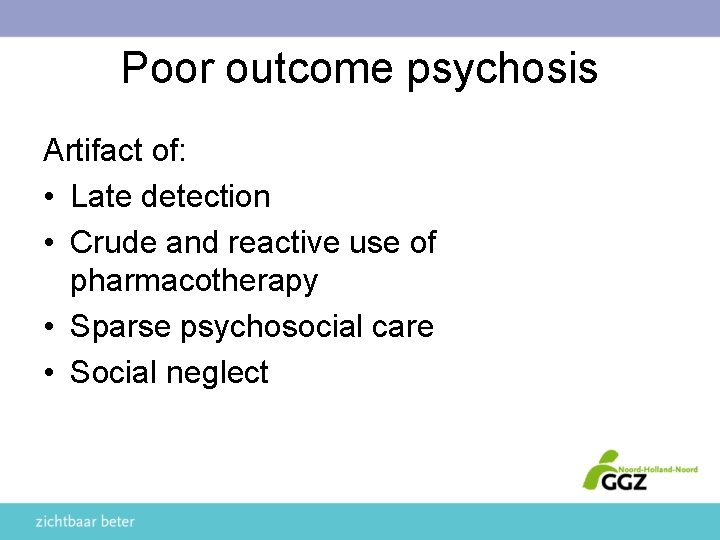 Poor outcome psychosis

Artifact of:

• Late detection
• Crude and reactive use of pharmacotherapy
• Sparse psychosocial care
• Social neglect

Noord-Holland-Noord
GGZ

zichtbaar beter